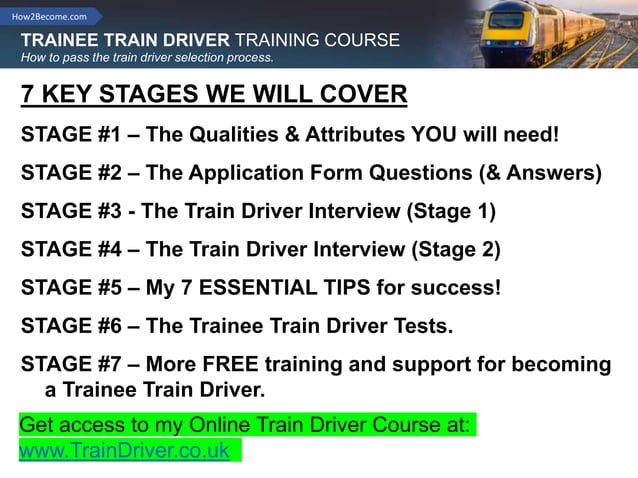 How2Become.com

TRAINEE TRAIN DRIVER TRAINING COURSE
How to pass the train driver selection process.

7 KEY STAGES WE WILL COVER

STAGE #1 – The Qualities & Attributes YOU will need!

STAGE #2 – The Application Form Questions (& Answers)

STAGE #3 - The Train Driver Interview (Stage 1)

STAGE #4 – The Train Driver Interview (Stage 2)

STAGE #5 – My 7 ESSENTIAL TIPS for success!

STAGE #6 – The Trainee Train Driver Tests.

STAGE #7 – More FREE training and support for becoming a Trainee Train Driver.

Get access to my Online Train Driver Course at:
www.TrainDriver.co.uk